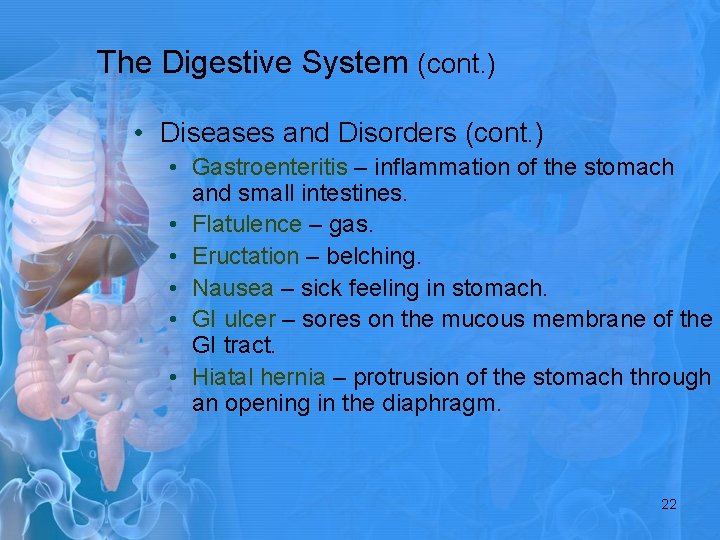 The Digestive System (cont.)

• Diseases and Disorders (cont.)
  • Gastroenteritis – inflammation of the stomach and small intestines.
  • Flatulence – gas.
  • Eructation – belching.
  • Nausea – sick feeling in stomach.
  • GI ulcer – sores on the mucous membrane of the GI tract.
  • Hiatal hernia – protrusion of the stomach through an opening in the diaphragm.

22